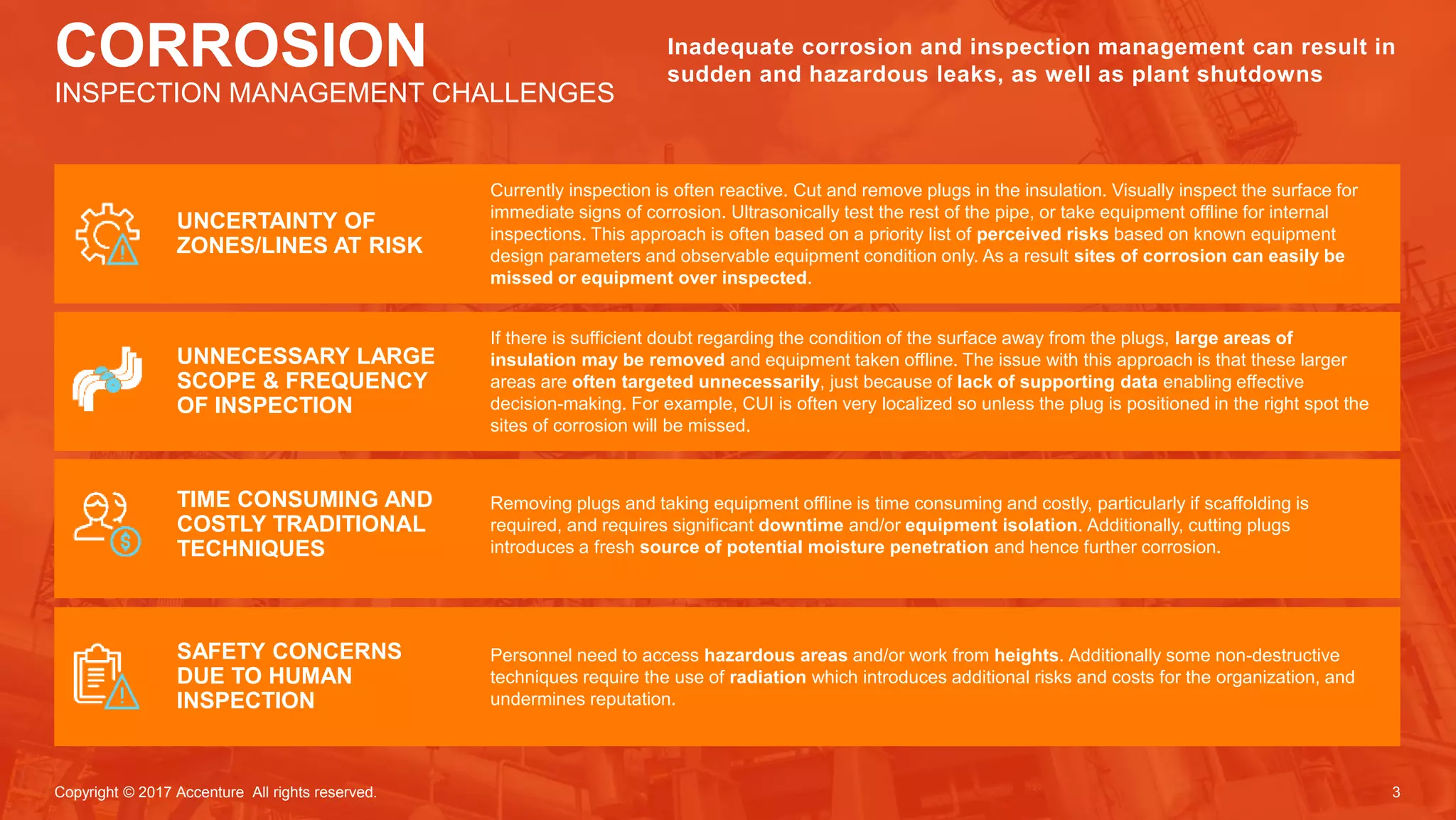 CORROSION
INSPECTION MANAGEMENT CHALLENGES

Inadequate corrosion and inspection management can result in sudden and hazardous leaks, as well as plant shutdowns

UNCERTAINTY OF ZONES/LINES AT RISK

Currently inspection is often reactive. Cut and remove plugs in the insulation. Visually inspect the surface for immediate signs of corrosion. Ultrasonically test the rest of the pipe, or take equipment offline for internal inspections. This approach is often based on a priority list of perceived risks based on known equipment design parameters and observable equipment condition only. As a result sites of corrosion can easily be missed or equipment over inspected.

UNNECESSARY LARGE SCOPE & FREQUENCY OF INSPECTION

If there is sufficient doubt regarding the condition of the surface away from the plugs, large areas of insulation may be removed and equipment taken offline. The issue with this approach is that these larger areas are often targeted unnecessarily, just because of lack of supporting data enabling effective decision-making. For example, CUI is often very localized so unless the plug is positioned in the right spot the sites of corrosion will be missed.

TIME CONSUMING AND COSTLY TRADITIONAL TECHNIQUES

Removing plugs and taking equipment offline is time consuming and costly, particularly if scaffolding is required, and requires significant downtime and/or equipment isolation. Additionally, cutting plugs introduces a fresh source of potential moisture penetration and hence further corrosion.

SAFETY CONCERNS DUE TO HUMAN INSPECTION

Personnel need to access hazardous areas and/or work from heights. Additionally some non-destructive techniques require the use of radiation which introduces additional risks and costs for the organization, and undermines reputation.

Copyright © 2017 Accenture All rights reserved.

3